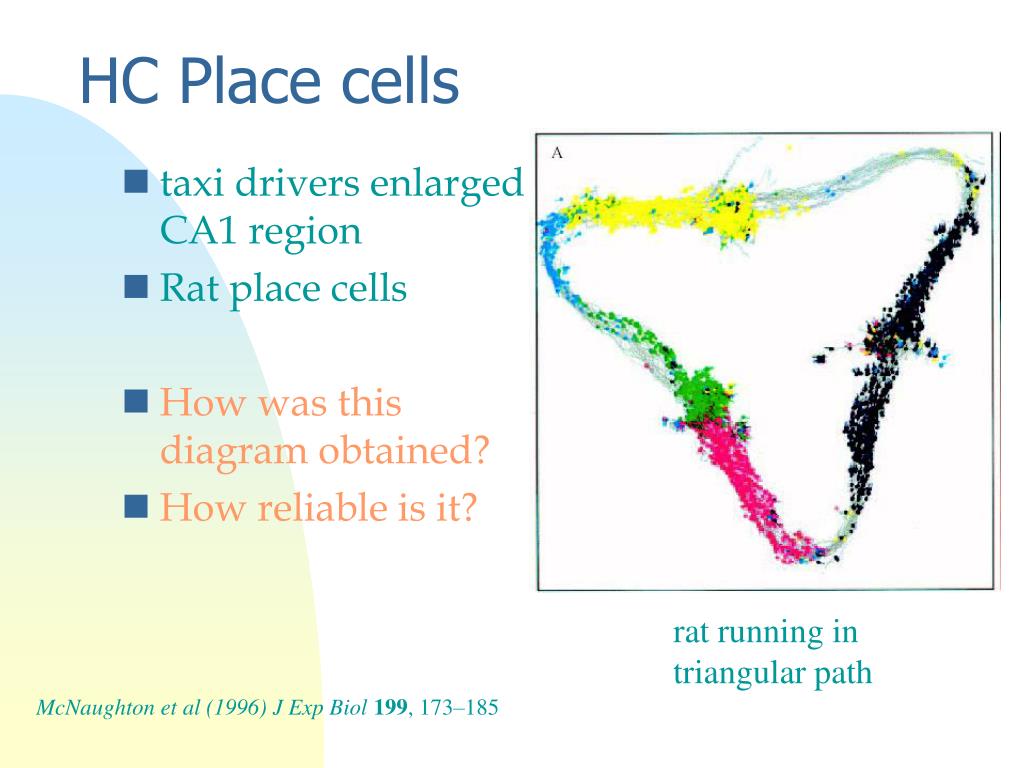 HC Place cells

taxi drivers enlarged CA1 region

Rat place cells

How was this diagram obtained?

How reliable is it?

A

rat running in triangular path

McNaughton et al (1996) J Exp Biol 199, 173–185